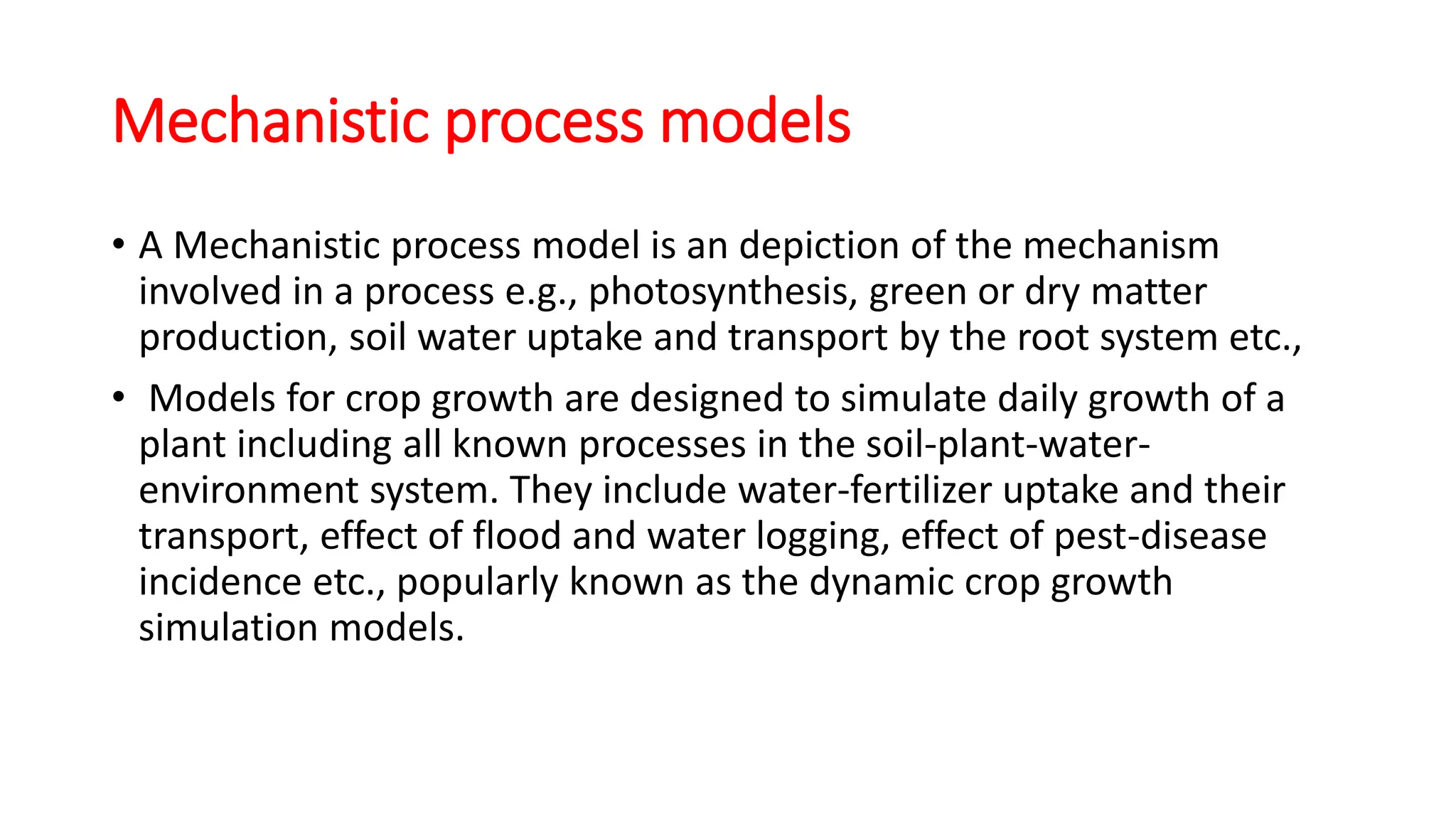 Mechanistic process models

• A Mechanistic process model is an depiction of the mechanism involved in a process e.g., photosynthesis, green or dry matter production, soil water uptake and transport by the root system etc.,

• Models for crop growth are designed to simulate daily growth of a plant including all known processes in the soil-plant-water-environment system. They include water-fertilizer uptake and their transport, effect of flood and water logging, effect of pest-disease incidence etc., popularly known as the dynamic crop growth simulation models.